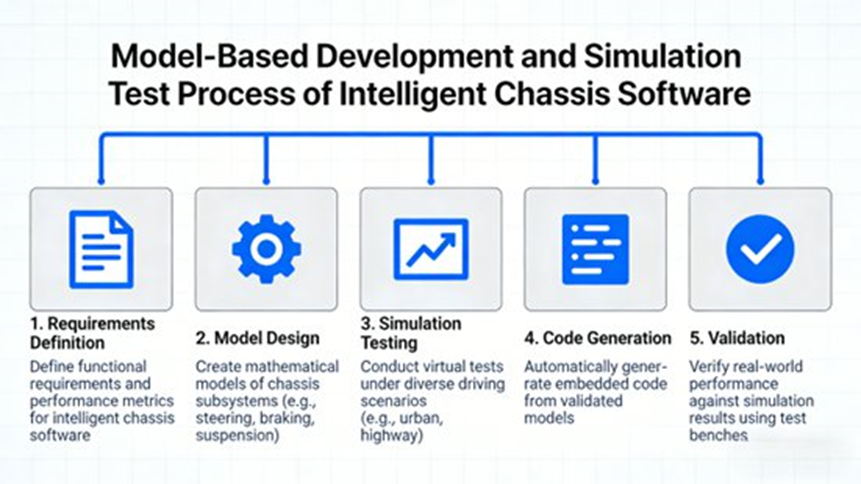 Model-Based Development and Simulation Test Process of Intelligent Chassis Software

1. Requirements Definition
Define functional requirements and performance metrics for intelligent chassis software

2. Model Design
Create mathematical models of chassis subsystems (e.g., steering, braking, suspension)

3. Simulation Testing
Conduct virtual tests under diverse driving scenarios (e.g., urban, highway)

4. Code Generation
Automatically generate embedded code from validated models

5. Validation
Verify real-world performance against simulation results using test benches